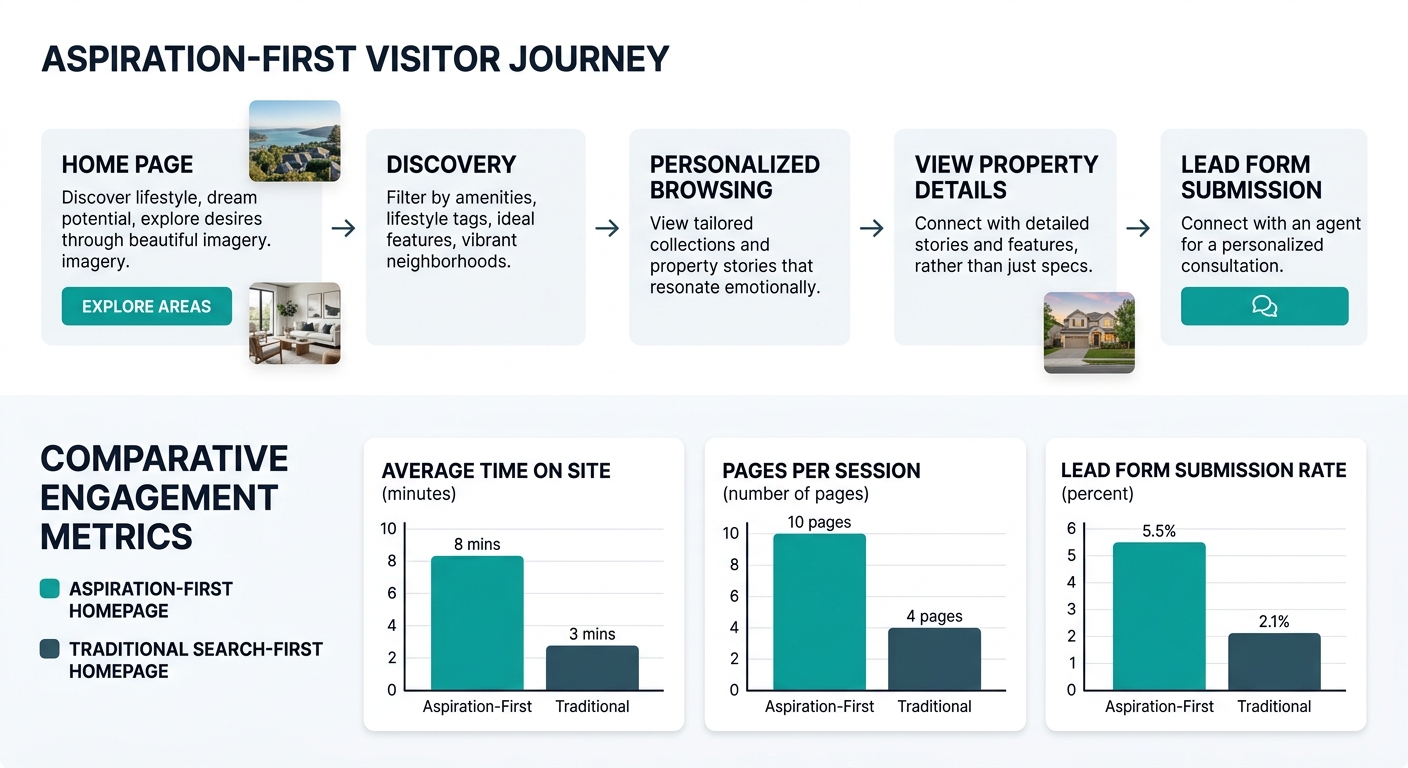 ASPIRATION-FIRST VISITOR JOURNEY

HOME PAGE
Discover lifestyle, dream potential, explore desires through beautiful imagery. imagery.
EXPLORE AREAS

→

DISCOVERY
Filter by amenities, lifestyle tags, ideal features, vibrant neighborhoods.

→

PERSONALIZED BROWSING
View tailored collections and property stories that resonate emotionally.

→

VIEW PROPERTY DETAILS
Connect with detailed stories and features, rather than just specs.

→

LEAD FORM SUBMISSION
Connect with an agent for a personalized consultation.

COMPARATIVE ENGAGEMENT METRICS

ASPIRATION-FIRST HOMEPAGE
TRADITIONAL SEARCH-FIRST HOMEPAGE

AVERAGE TIME ON SITE
(minutes)
10
8
6
4
2
0
8 mins
3 mins
Aspiration-First
Traditional

PAGES PER SESSION
(number of pages)
10
8
6
4
2
0
10 pages
4 pages
Aspiration-First
Traditional

LEAD FORM SUBMISSION RATE
(percent)
6
5
4
3
2
1
0
5.5%
2.1%
Aspiration-First
Traditional